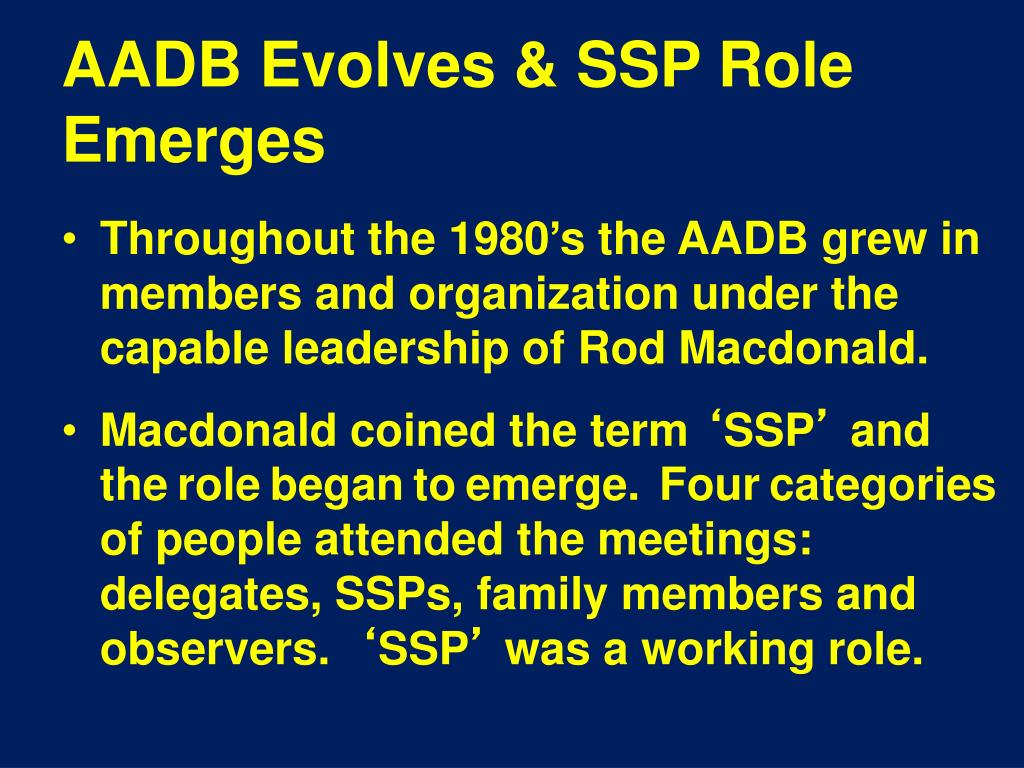 AADB Evolves & SSP Role Emerges

• Throughout the 1980’s the AADB grew in members and organization under the capable leadership of Rod Macdonald.

• Macdonald coined the term ‘SSP’ and the role began to emerge. Four categories of people attended the meetings: delegates, SSPs, family members and observers. ‘SSP’ was a working role.